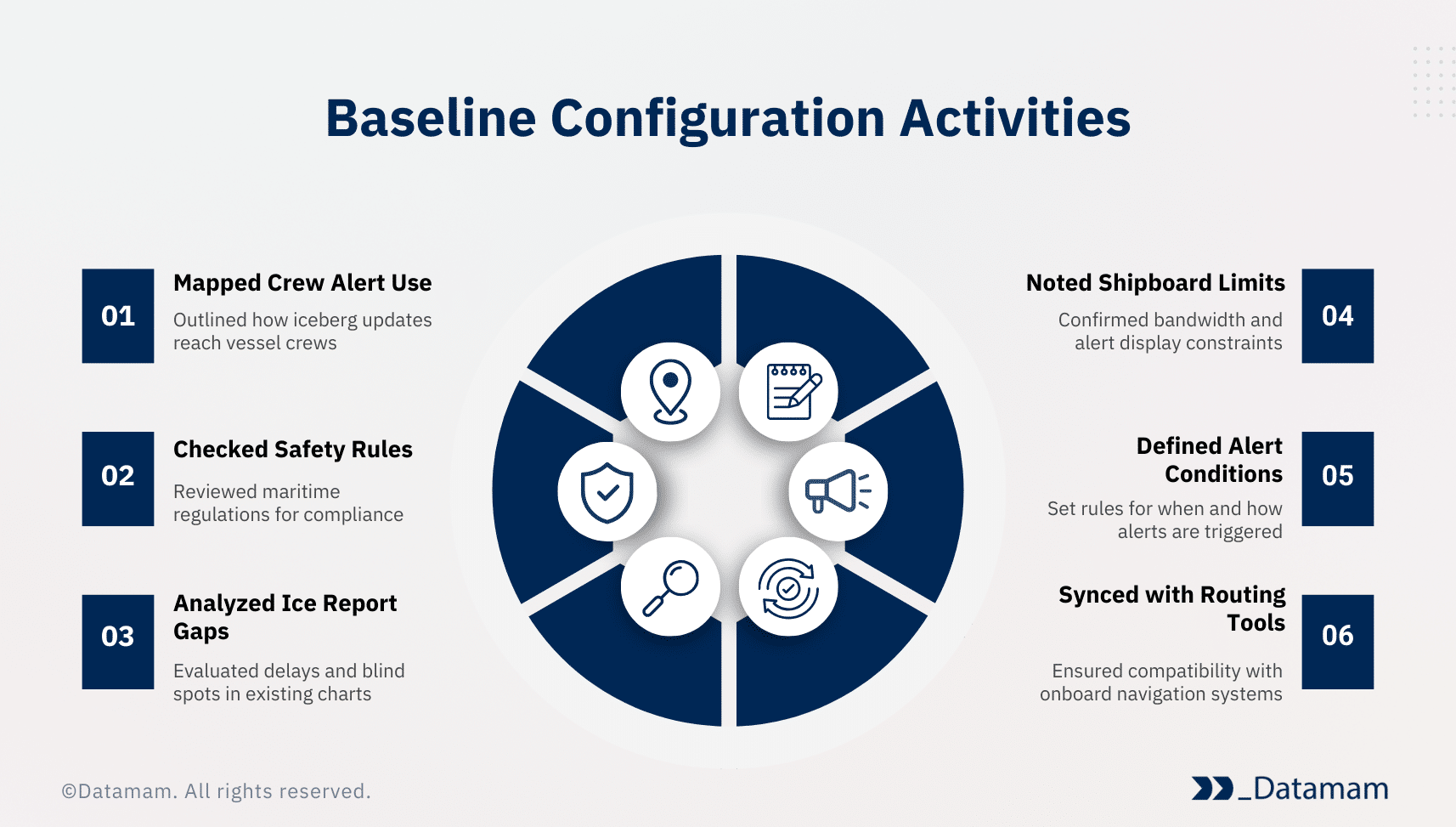 Baseline Configuration Activities

01
Mapped Crew Alert Use
Outlined how iceberg updates reach vessel crews

02
Checked Safety Rules
Reviewed maritime regulations for compliance

03
Analyzed Ice Report Gaps
Evaluated delays and blind spots in existing charts

Noted Shipboard Limits
Confirmed bandwidth and alert display constraints
04

Defined Alert Conditions
Set rules for when and how alerts are triggered
05

Synced with Routing Tools
Ensured compatibility with onboard navigation systems
06

©Datamam. All rights reserved.

_Datamam